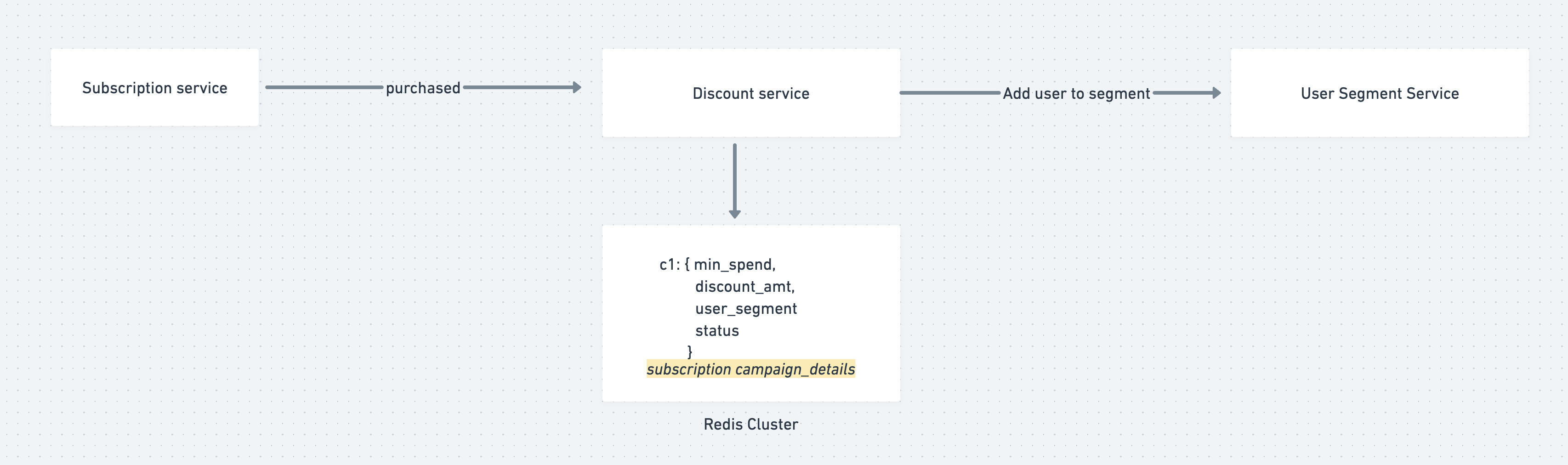 Subscription service

purchased

Discount service

Add user to segment

User Segment Service

c1: { min_spend,
discount_amt,
user_segment
status
}
subscription campaign_details

Redis Cluster